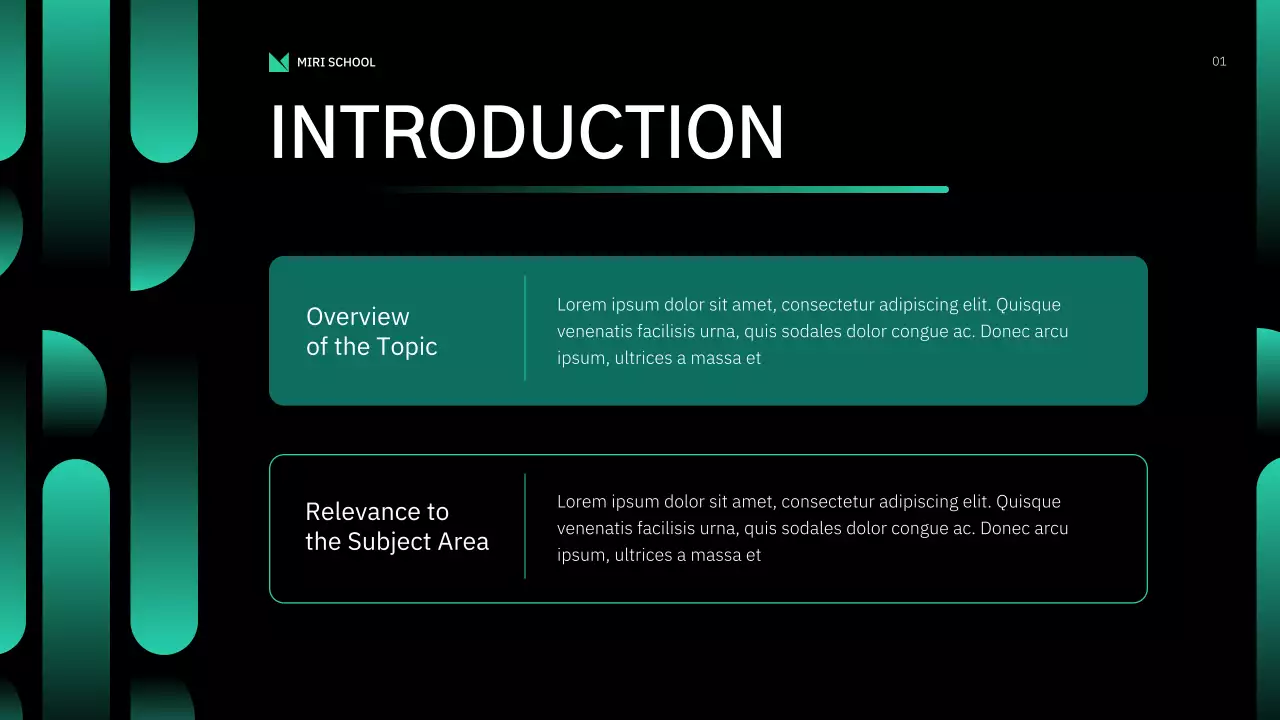 MIRI SCHOOL

01

INTRODUCTION

Overview of the Topic

Lorem ipsum dolor sit amet, consectetur adipiscing elit. Quisque venenatis facilisis urna, quis sodales dolor congue ac. Donec arcu ipsum, ultrices a massa et

Relevance to the Subject Area

Lorem ipsum dolor sit amet, consectetur adipiscing elit. Quisque venenatis facilisis urna, quis sodales dolor congue ac. Donec arcu ipsum, ultrices a massa et